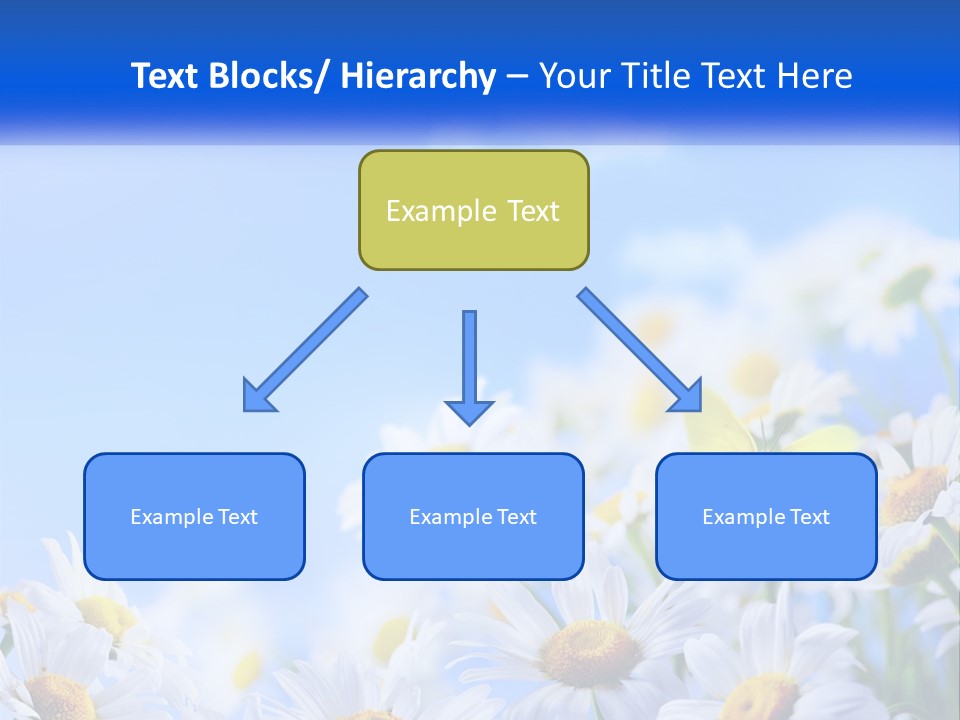 Text Blocks/ Hierarchy – Your Title Text Here

Example Text

Example Text

Example Text

Example Text